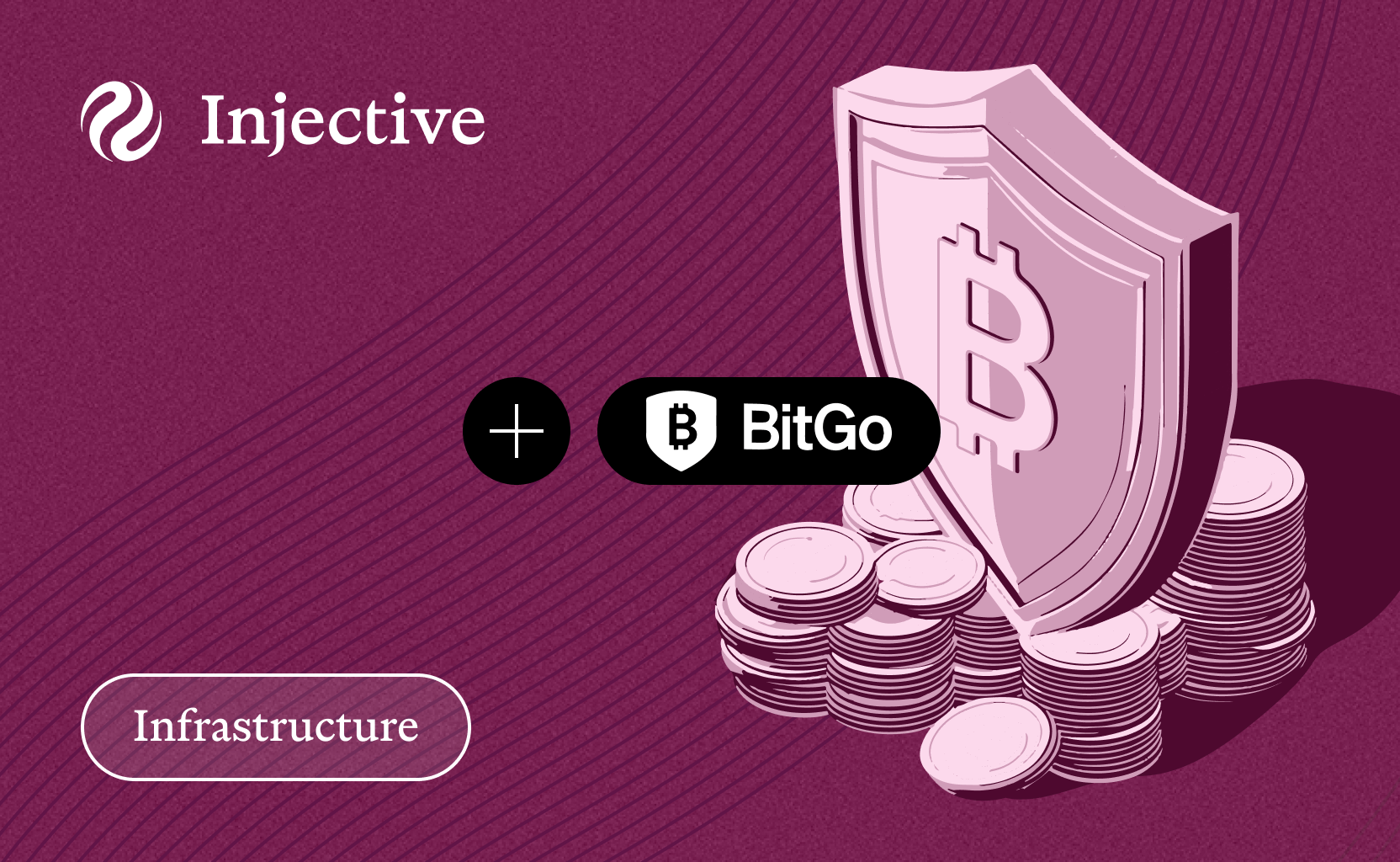 Injective

+ BitGo

Infrastructure